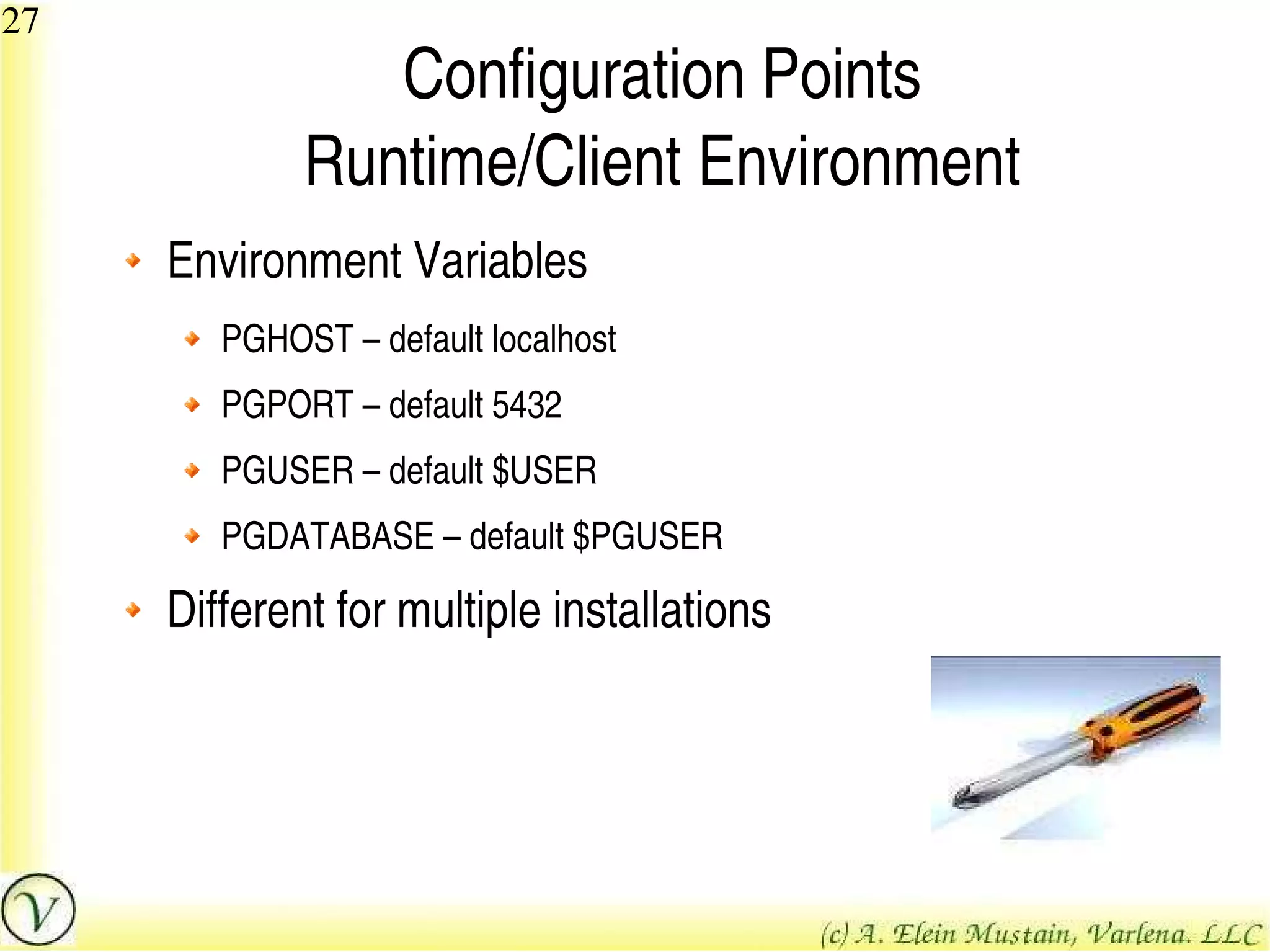 27

Configuration Points
Runtime/Client Environment

Environment Variables

PGHOST – default localhost

PGPORT – default 5432

PGUSER – default \$USER

PGDATABASE – default \$PGUSER

Different for multiple installations

V

(c) A. Elein Mustain, Varlena. LLC